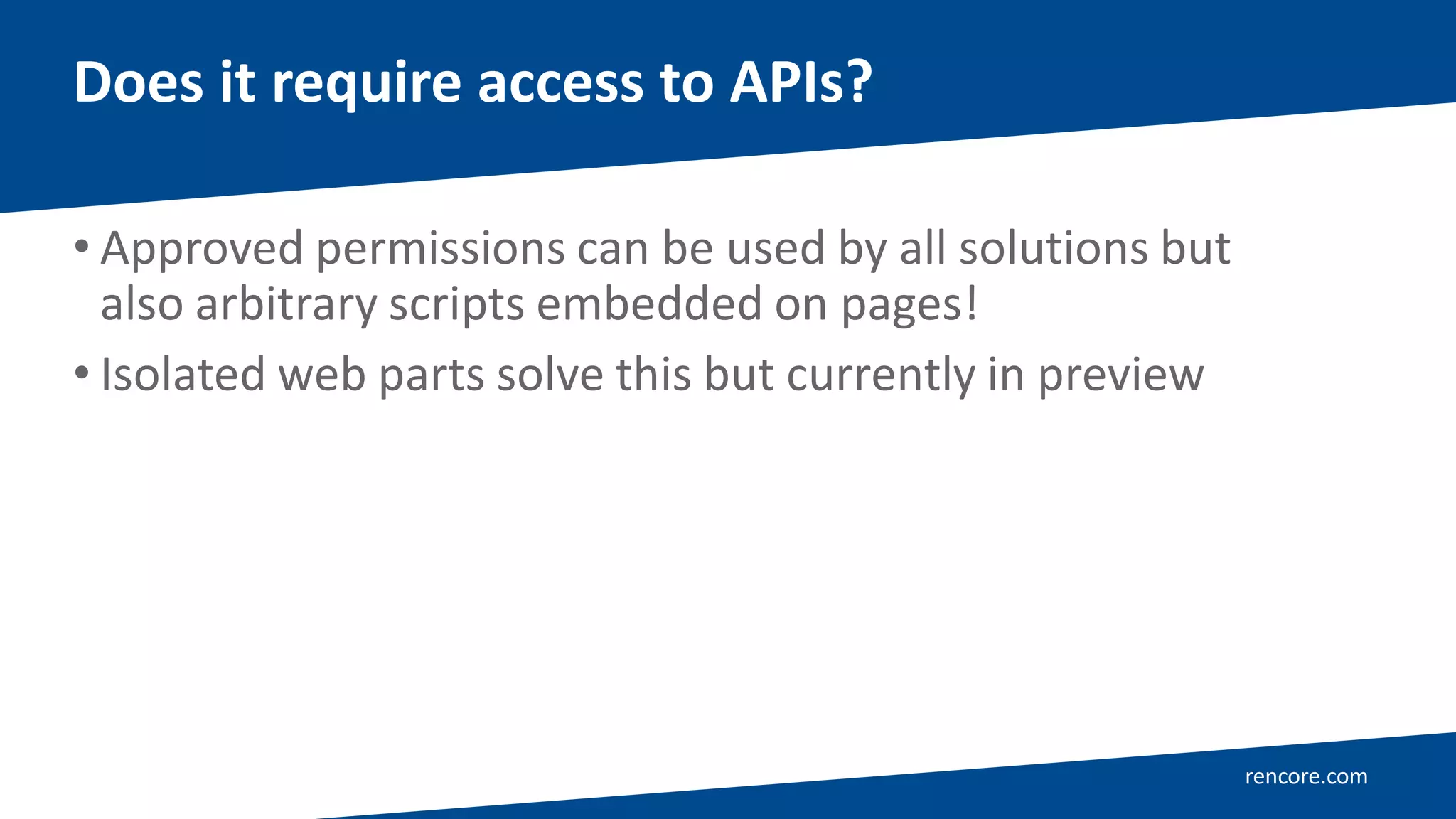 Does it require access to APIs?

• Approved permissions can be used by all solutions but also arbitrary scripts embedded on pages!

• Isolated web parts solve this but currently in preview

rencore.com